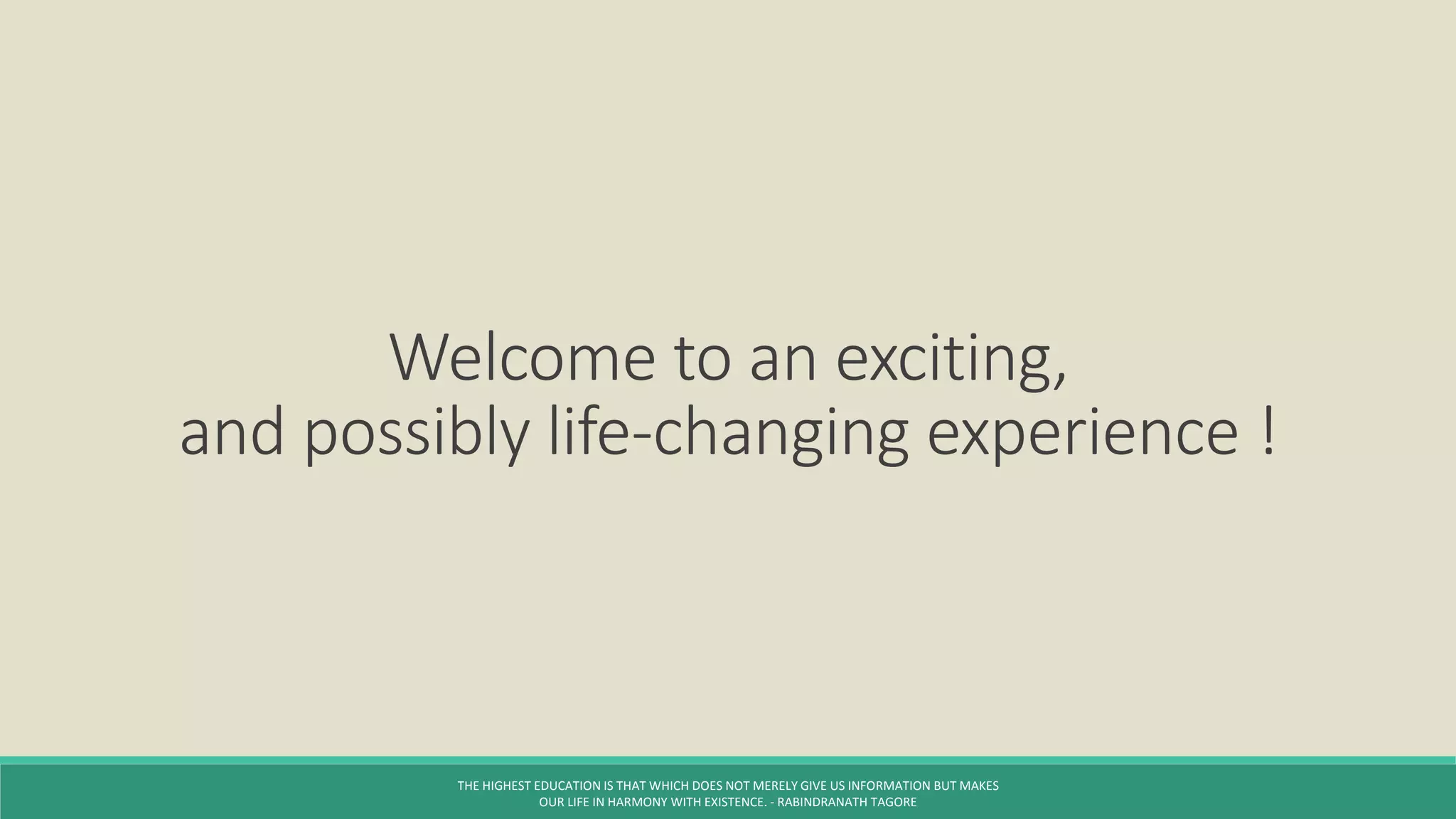 Welcome to an exciting,
and possibly life-changing experience !

THE HIGHEST EDUCATION IS THAT WHICH DOES NOT MERELY GIVE US INFORMATION BUT MAKES OUR LIFE IN HARMONY WITH EXISTENCE. - RABINDRANATH TAGORE